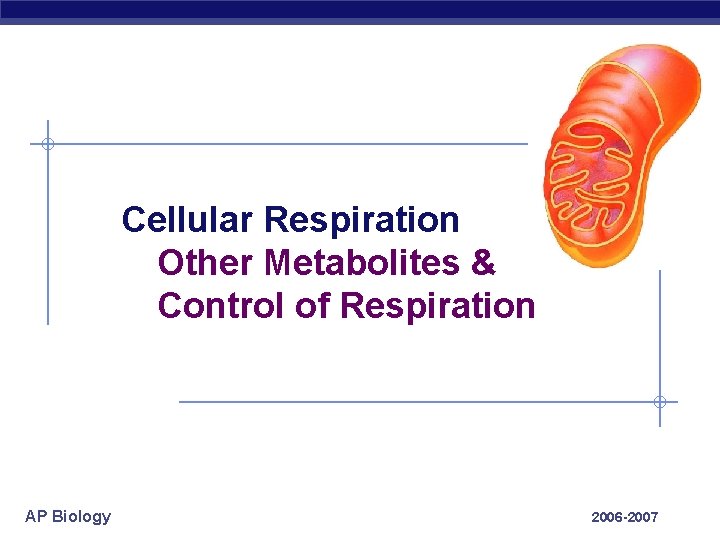 Cellular Respiration
Other Metabolites & Control of Respiration

AP Biology

2006-2007